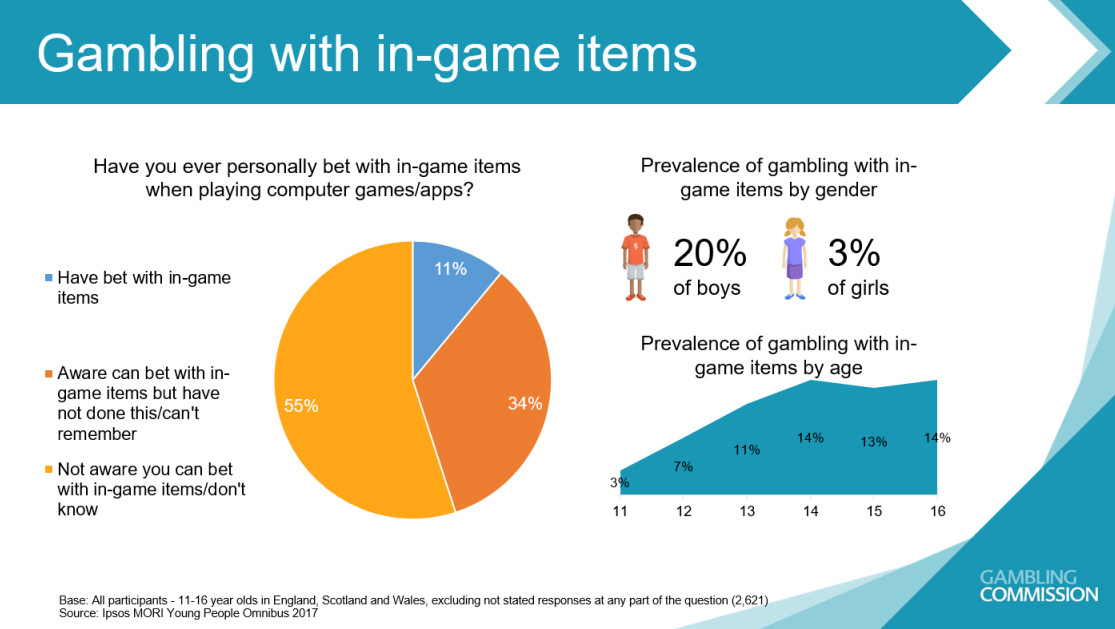 Gambling with in-game items

Have you ever personally bet with in-game items when playing computer games/apps?

Have bet with in-game items

Aware can bet with in-game items but have not done this/can't remember

Not aware you can bet with in-game items/don't know

11%

34%

55%

Prevalence of gambling with in-game items by gender

20% of boys

3% of girls

Prevalence of gambling with in-game items by age

3%

7%

11%

14%

13%

14%

11

12

13

14

15

16

Base: All participants - 11-16 year olds in England, Scotland and Wales, excluding not stated responses at any part of the question (2,621)
Source: Ipsos MORI Young People Omnibus 2017

GAMBLING COMMISSION